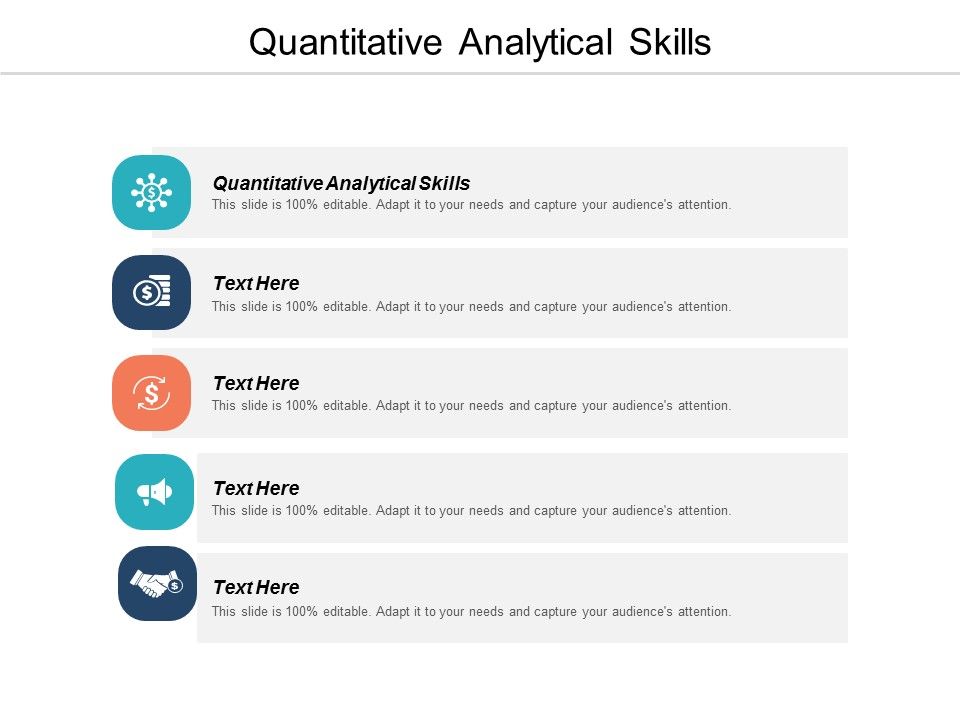 Quantitative Analytical Skills

Quantitative Analytical Skills
This slide is 100% editable. Adapt it to your needs and capture your audience's attention.

Text Here
This slide is 100% editable. Adapt it to your needs and capture your audience's attention.

Text Here
This slide is 100% editable. Adapt it to your needs and capture your audience's attention.

Text Here
This slide is 100% editable. Adapt it to your needs and capture your audience's attention.

Text Here
This slide is 100% editable. Adapt it to your needs and capture your audience's attention.